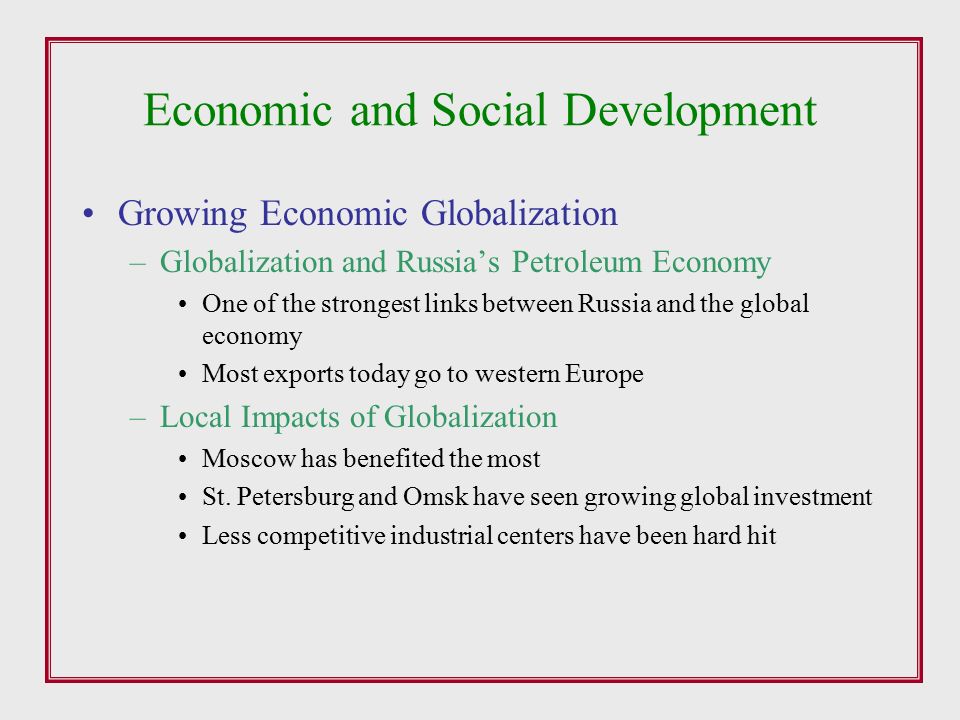 Economic and Social Development

• Growing Economic Globalization
  – Globalization and Russia’s Petroleum Economy
    • One of the strongest links between Russia and the global economy
    • Most exports today go to western Europe
  – Local Impacts of Globalization
    • Moscow has benefited the most
    • St. Petersburg and Omsk have seen growing global investment
    • Less competitive industrial centers have been hard hit